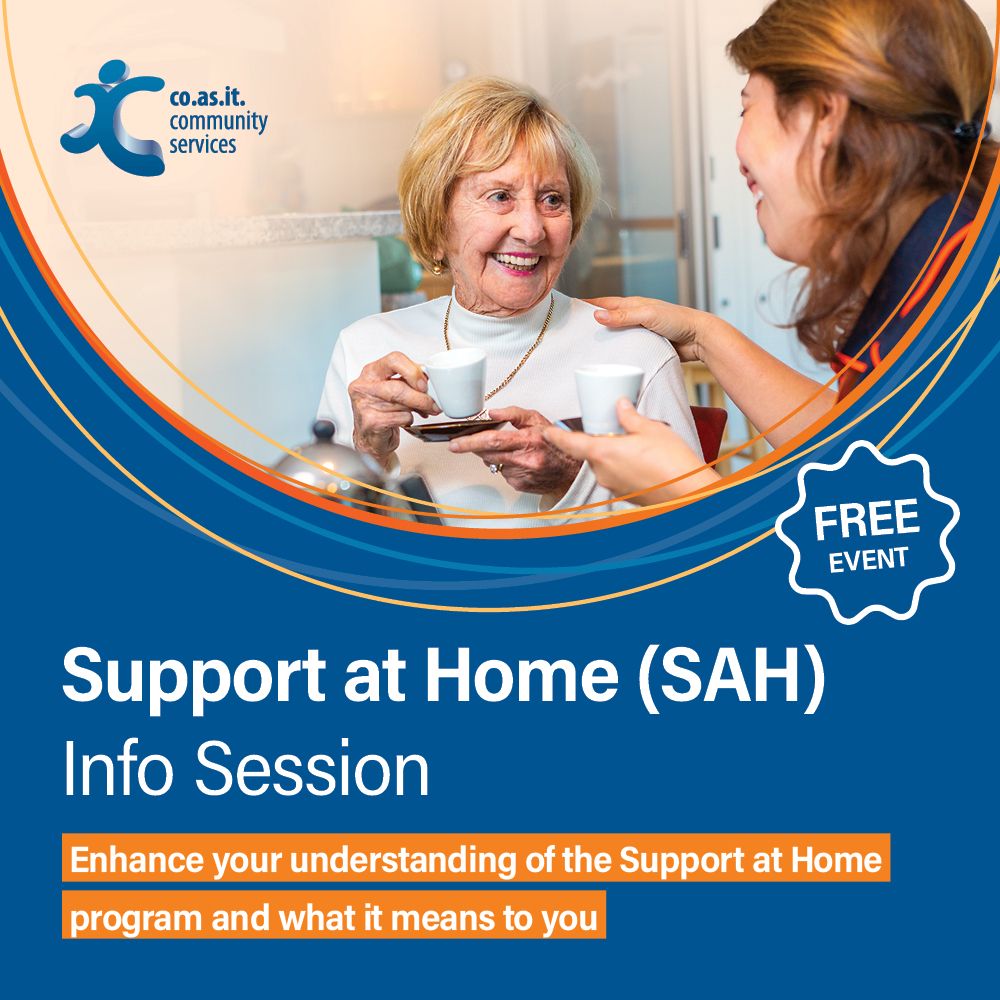 co.as.it. community services

FREE EVENT

Support at Home (SAH)
Info Session

Enhance your understanding of the Support at Home program and what it means to you